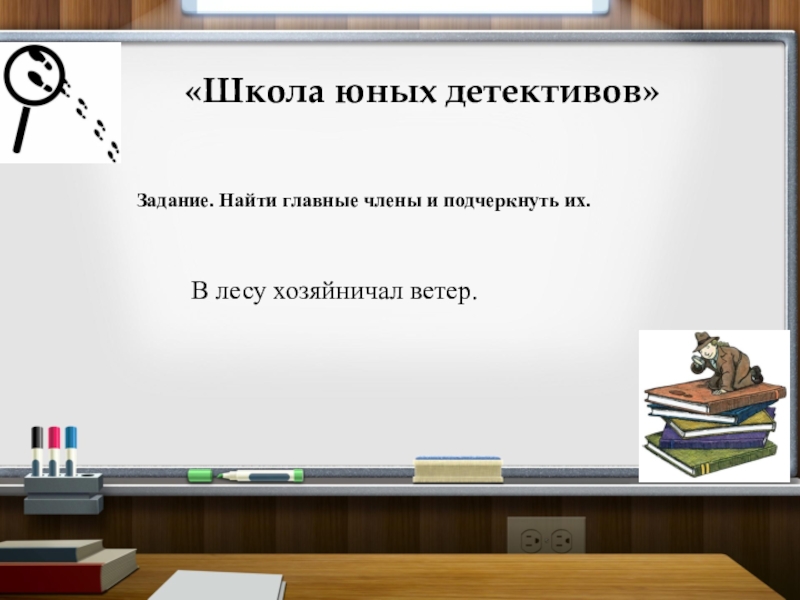 «Школа юных детективов»

Задание. Найти главные члены и подчеркнуть их.

В лесу хозяйничал ветер.